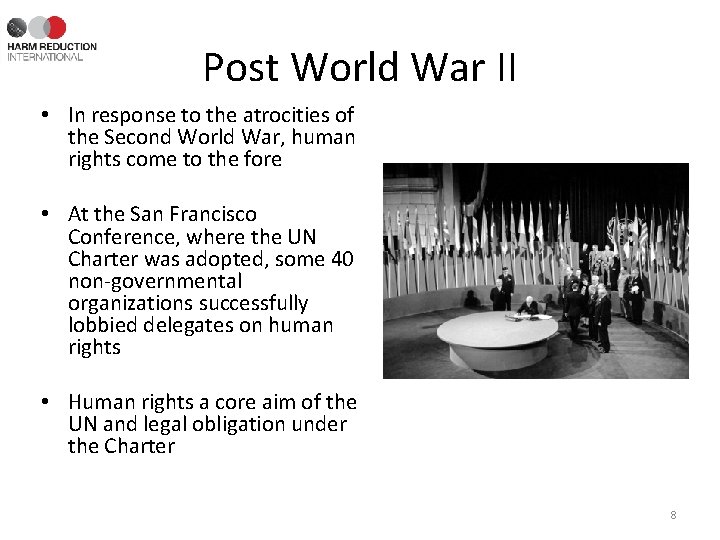 HARM REDUCTION
INTERNATIONAL

Post World War II

• In response to the atrocities of the Second World War, human rights come to the fore

• At the San Francisco Conference, where the UN Charter was adopted, some 40 non-governmental organizations successfully lobbied delegates on human rights

• Human rights a core aim of the UN and legal obligation under the Charter

8